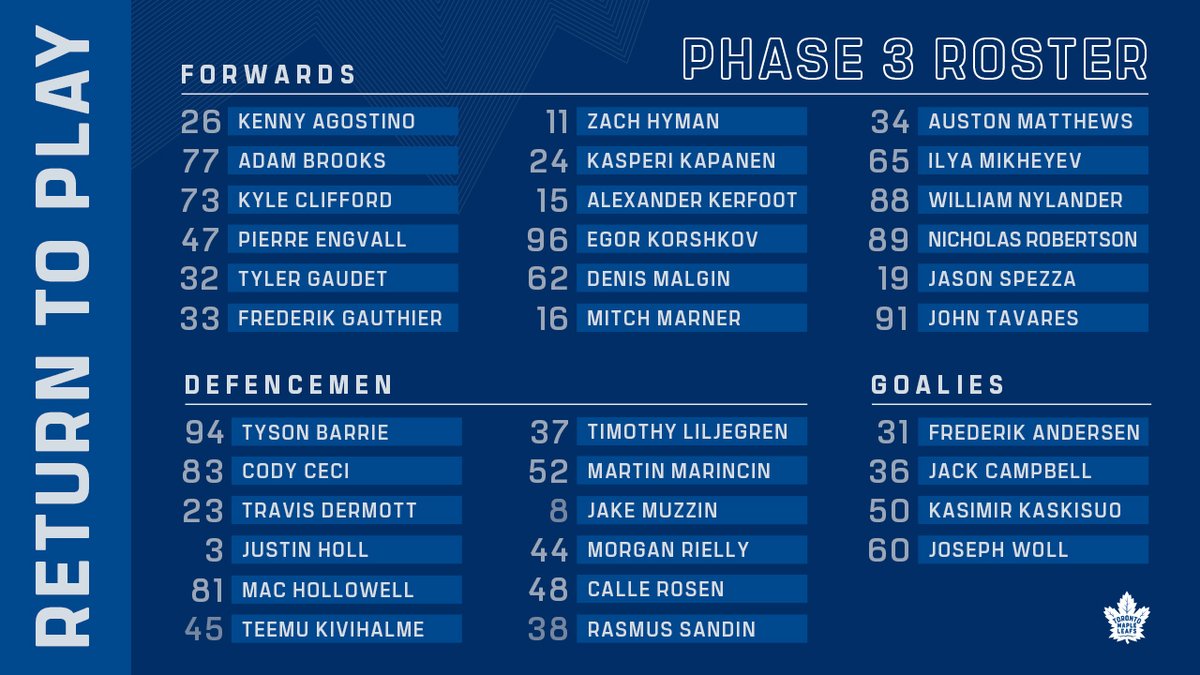 RETURN TO PLAY

PHASE 3 ROSTER

FORWARDS

26 KENNY AGOSTINO
77 ADAM BROOKS
73 KYLE CLIFFORD
47 PIERRE ENGVALL
32 TYLER GAUDET
33 FREDERIK GAUTHIER

11 ZACH HYMAN
24 KASPERI KAPANEN
15 ALEXANDER KERFOOT
96 EGOR KORSHKOV
62 DENIS MALGIN
16 MITCH MARNER

34 AUSTON MATTHEWS
65 ILYA MIKHEYEV
88 WILLIAM NYLANDER
89 NICHOLAS ROBERTSON
19 JASON SPEZZA
91 JOHN TAVARES

DEFENCEMEN

94 TYSON BARRIE
83 CODY CECI
23 TRAVIS DERMOTT
3 JUSTIN HOLL
81 MAC HOLLOWELL
45 TEEMU KIVIHALME

37 TIMOTHY LILJEGREN
52 MARTIN MARINCIN
8 JAKE MUZZIN
44 MORGAN RIELLY
48 CALLE ROSEN
38 RASMUS SANDIN

GOALIES

31 FREDERIK ANDERSEN
36 JACK CAMPBELL
50 KASIMIR KASKISUO
60 JOSEPH WOLL

TORONTO MAPLE LEAFS